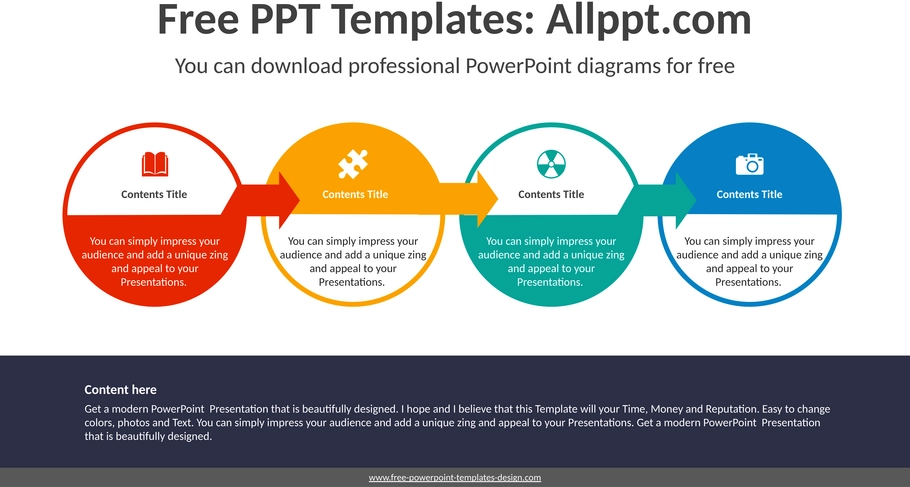 Free PPT Templates: Allppt.com

You can download professional PowerPoint diagrams for free

Contents Title

You can simply impress your audience and add a unique zing and appeal to your Presentations.

Contents Title

You can simply impress your audience and add a unique zing and appeal to your Presentations.

Contents Title

You can simply impress your audience and add a unique zing and appeal to your Presentations.

Contents Title

You can simply impress your audience and add a unique zing and appeal to your Presentations.

Content here

Get a modern PowerPoint Presentation that is beautifully designed. I hope and I believe that this Template will your Time, Money and Reputation. Easy to change colors, photos and Text. You can simply impress your audience and add a unique zing and appeal to your Presentations. Get a modern PowerPoint Presentation that is beautifully designed.

www.free-powerpoint-templates-design.com